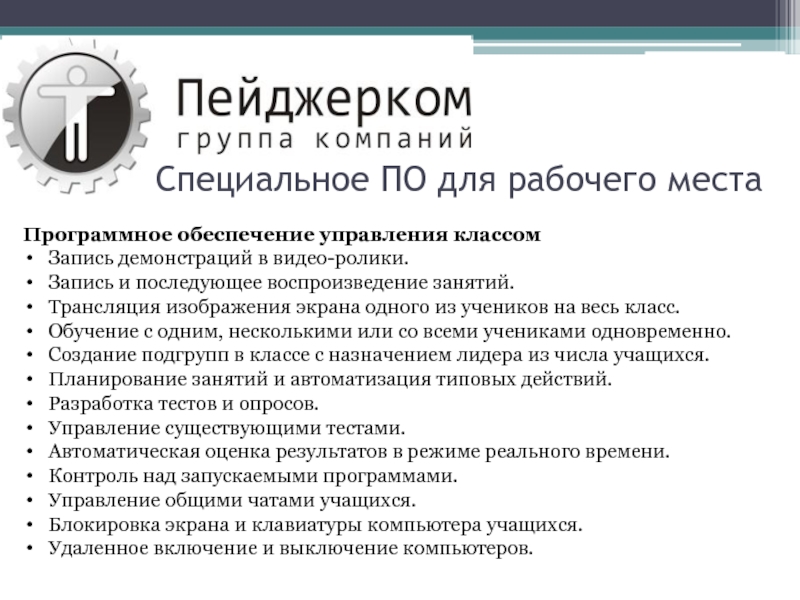 Пейджерком
группа компаний
Специальное ПО для рабочего места

Программное обеспечение управления классом
• Запись демонстраций в видео-ролики.
• Запись и последующее воспроизведение занятий.
• Трансляция изображения экрана одного из учеников на весь класс.
• Обучение с одним, несколькими или со всеми учениками одновременно.
• Создание подгрупп в классе с назначением лидера из числа учащихся.
• Планирование занятий и автоматизация типовых действий.
• Разработка тестов и опросов.
• Управление существующими тестами.
• Автоматическая оценка результатов в режиме реального времени.
• Контроль над запускаемыми программами.
• Управление общими чатами учащихся.
• Блокировка экрана и клавиатуры компьютера учащихся.
• Удаленное включение и выключение компьютеров.